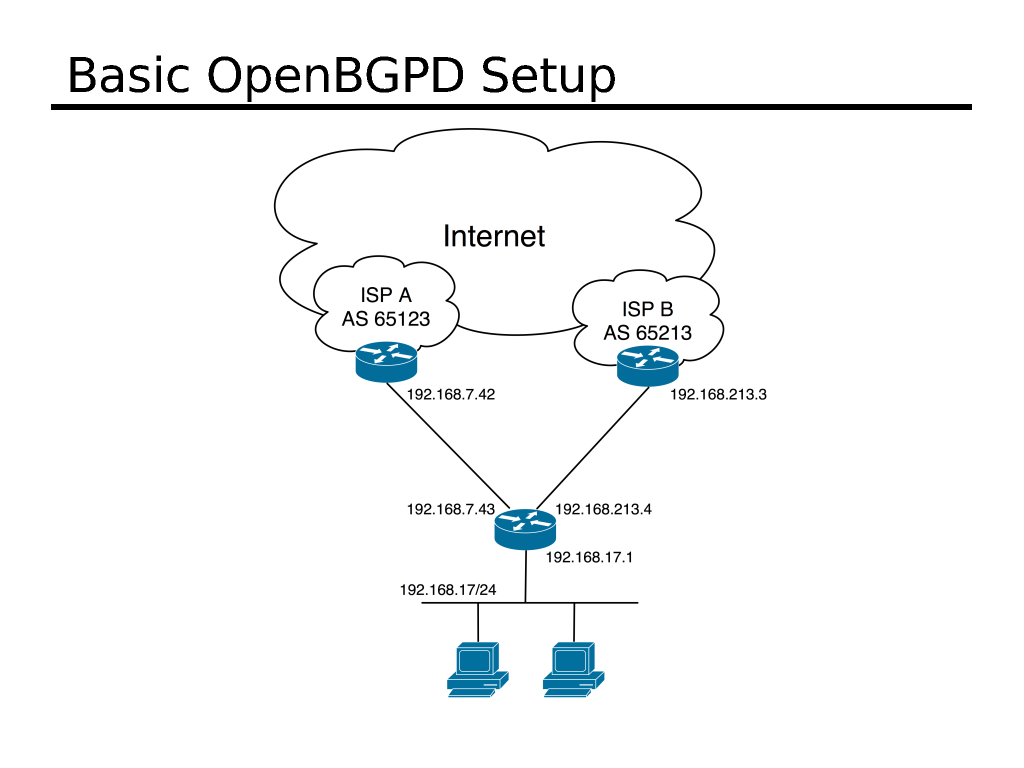 Basic OpenBGPD Setup

Internet

ISP A
AS 65123

ISP B
AS 65213

192.168.7.42

192.168.213.3

192.168.7.43

192.168.213.4

192.168.17.1

192.168.17/24